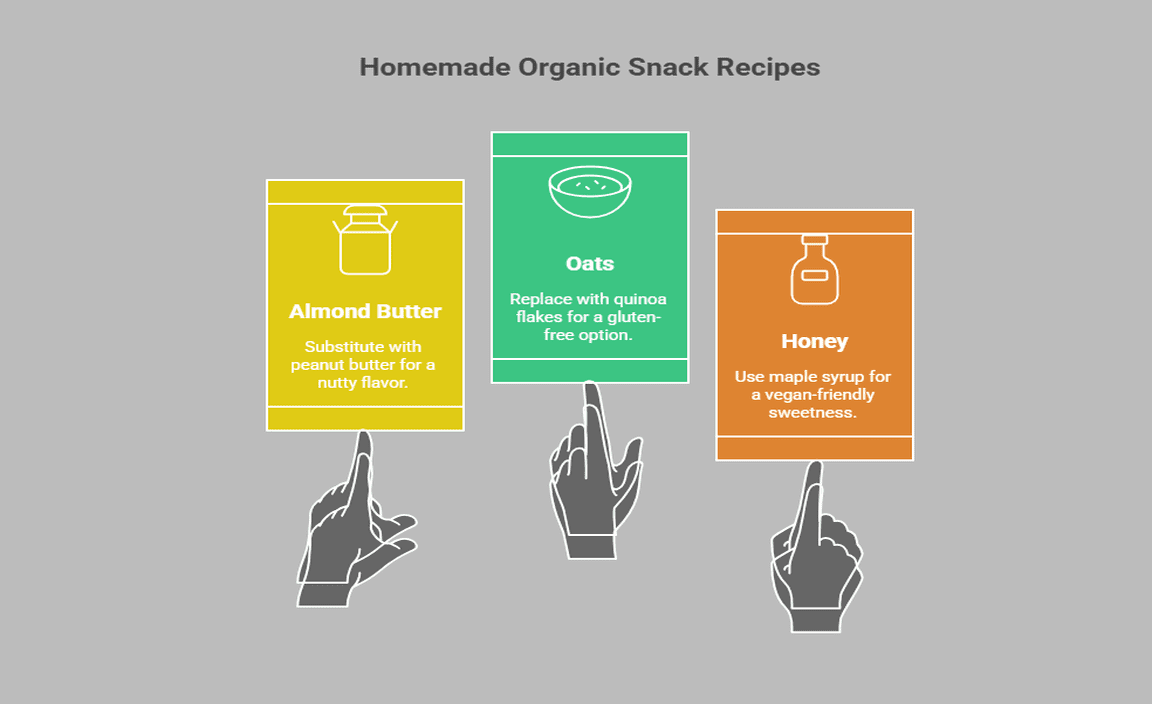 Homemade Organic Snack Recipes

Almond Butter

Substitute with peanut butter for a nutty flavor.

Oats

Replace with quinoa flakes for a gluten-free option.

Honey

Use maple syrup for a vegan-friendly sweetness.